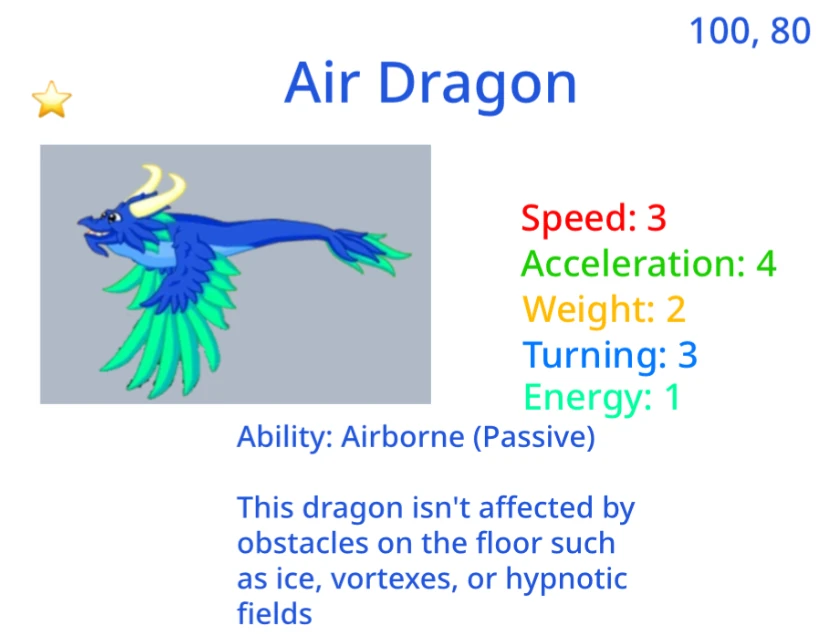 100, 80

Air Dragon

Speed: 3
Acceleration: 4
Weight: 2
Turning: 3
Energy: 1

Ability: Airborne (Passive)

This dragon isn't affected by obstacles on the floor such as ice, vortexes, or hypnotic fields